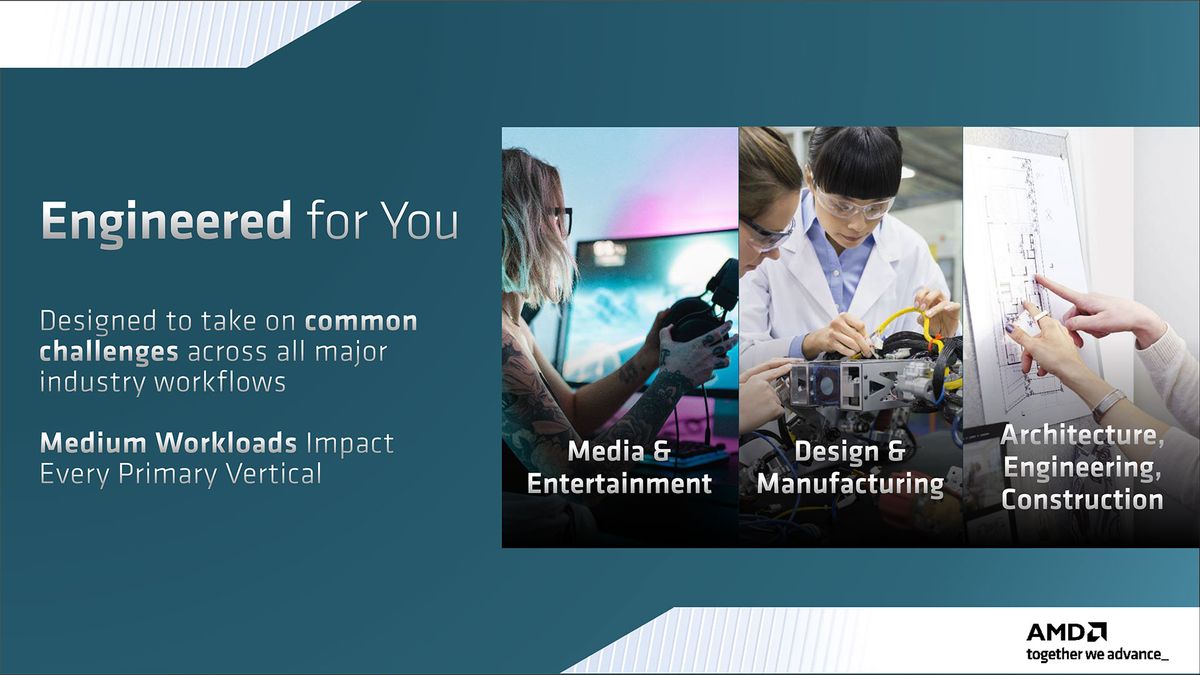 Engineered for You

Designed to take on common challenges across all major industry workflows

Medium Workloads Impact Every Primary Vertical

Media & Entertainment

Design & Manufacturing

Architecture, Engineering, Construction

AMD
together we advance_